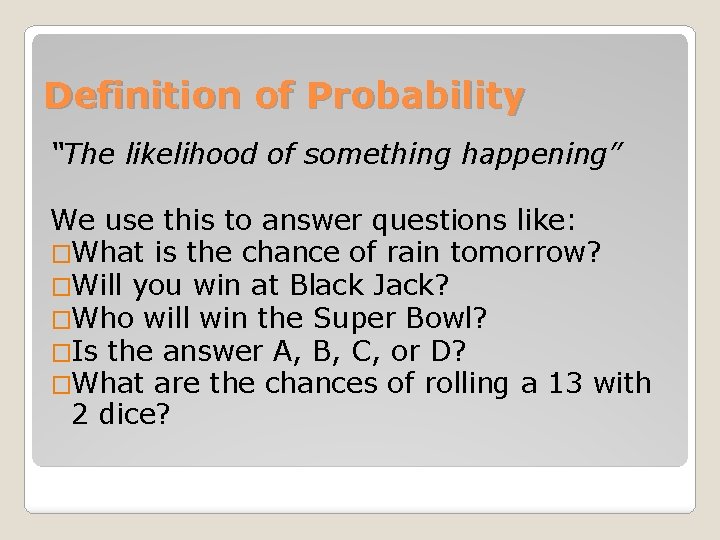 Definition of Probability

"The likelihood of something happening"

We use this to answer questions like:
□What is the chance of rain tomorrow?
□Will you win at Black Jack?
□Who will win the Super Bowl?
□Is the answer A, B, C, or D?
□What are the chances of rolling a 13 with 2 dice?